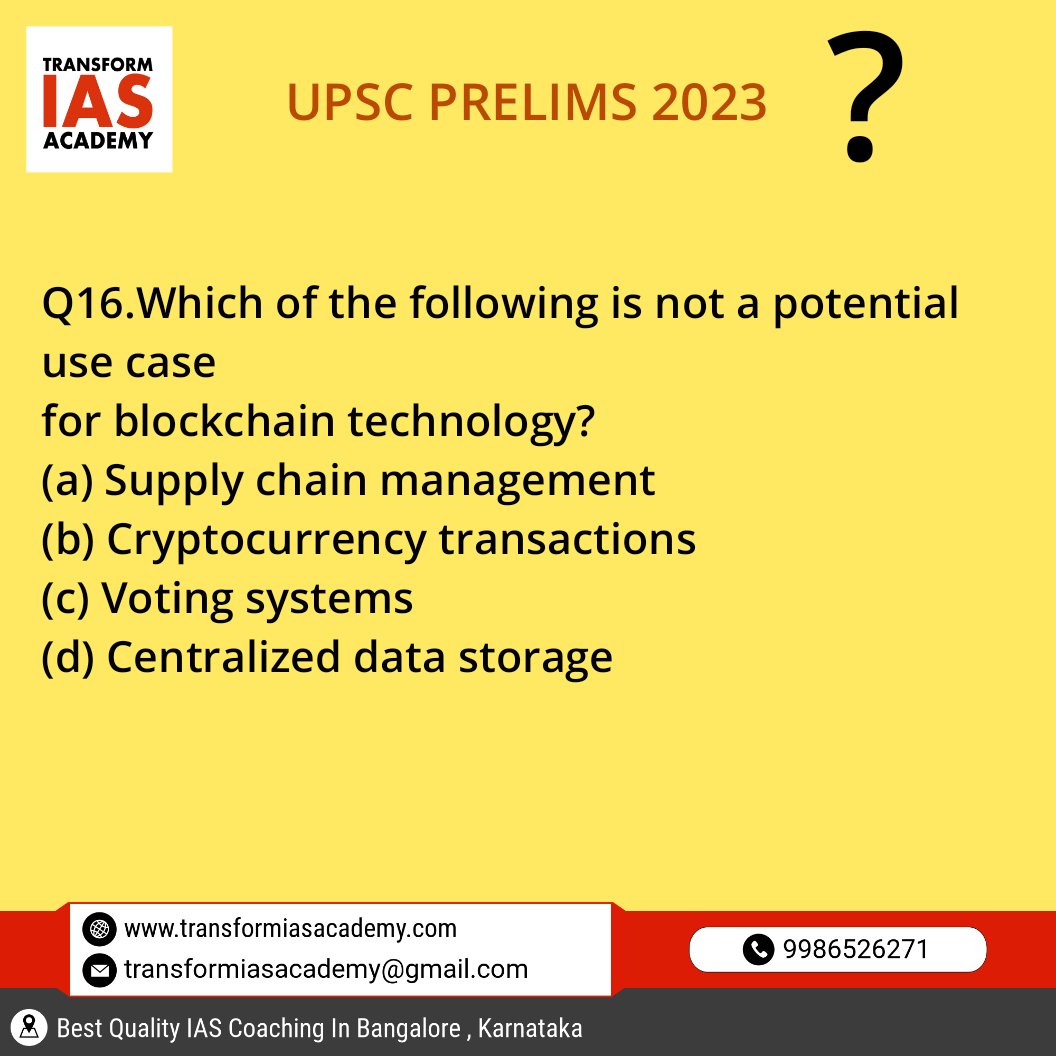 TRANSFORM
IAS
ACADEMY

UPSC PRELIMS 2023

?

Q16.Which of the following is not a potential use case
for blockchain technology?
(a) Supply chain management
(b) Cryptocurrency transactions
(c) Voting systems
(d) Centralized data storage

www.transformiasacademy.com
transformiasacademy@gmail.com

9986526271

Best Quality IAS Coaching In Bangalore , Karnataka